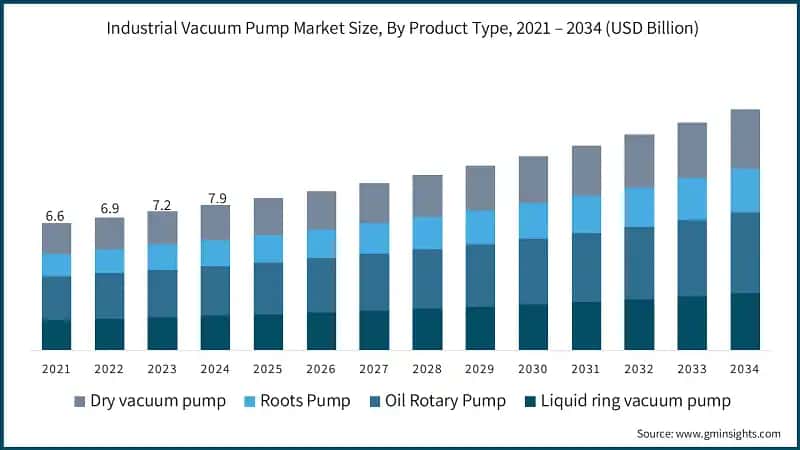 Industrial Vacuum Pump Market Size, By Product Type, 2021 – 2034 (USD Billion)

6.6
6.9
7.2
7.9

2021 2022 2023 2024 2025 2026 2027 2028 2029 2030 2031 2032 2033 2034

Dry vacuum pump
Roots Pump
Oil Rotary Pump
Liquid ring vacuum pump

Source: www.gminsights.com